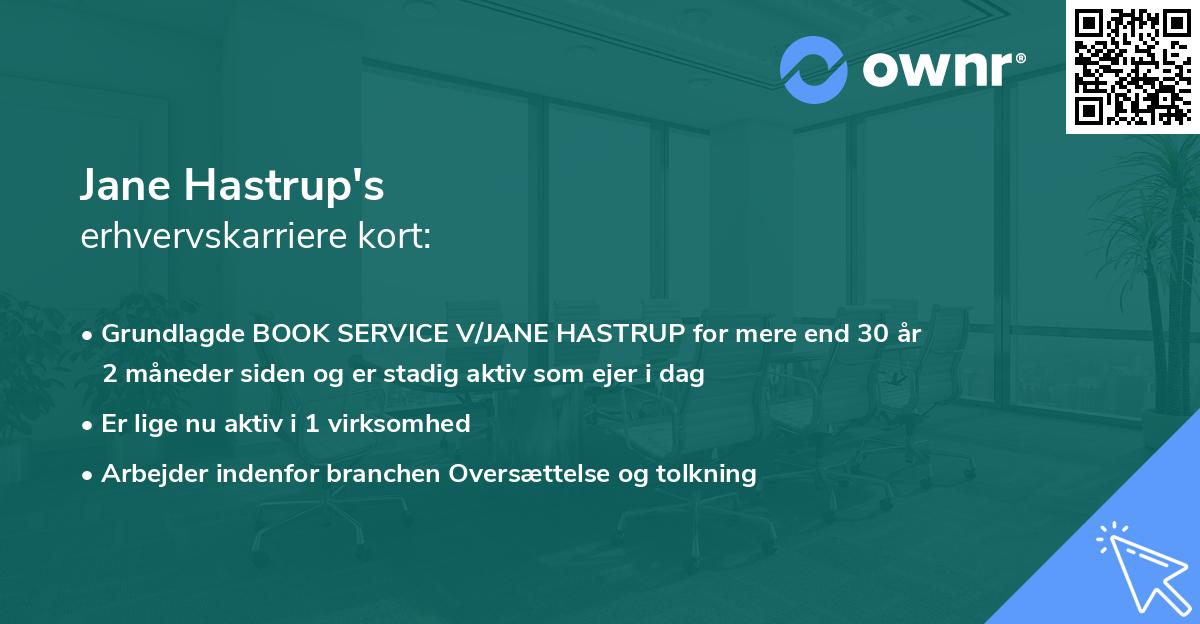 ownr®

Jane Hastrup's
erhvervskarriere kort:

• Grundlagde BOOK SERVICE V/JANE HASTRUP for mere end 30 år 2 måneder siden og er stadig aktiv som ejer i dag

• Er lige nu aktiv i 1 virksomhed

• Arbejder indenfor branchen Oversættelse og tolkning